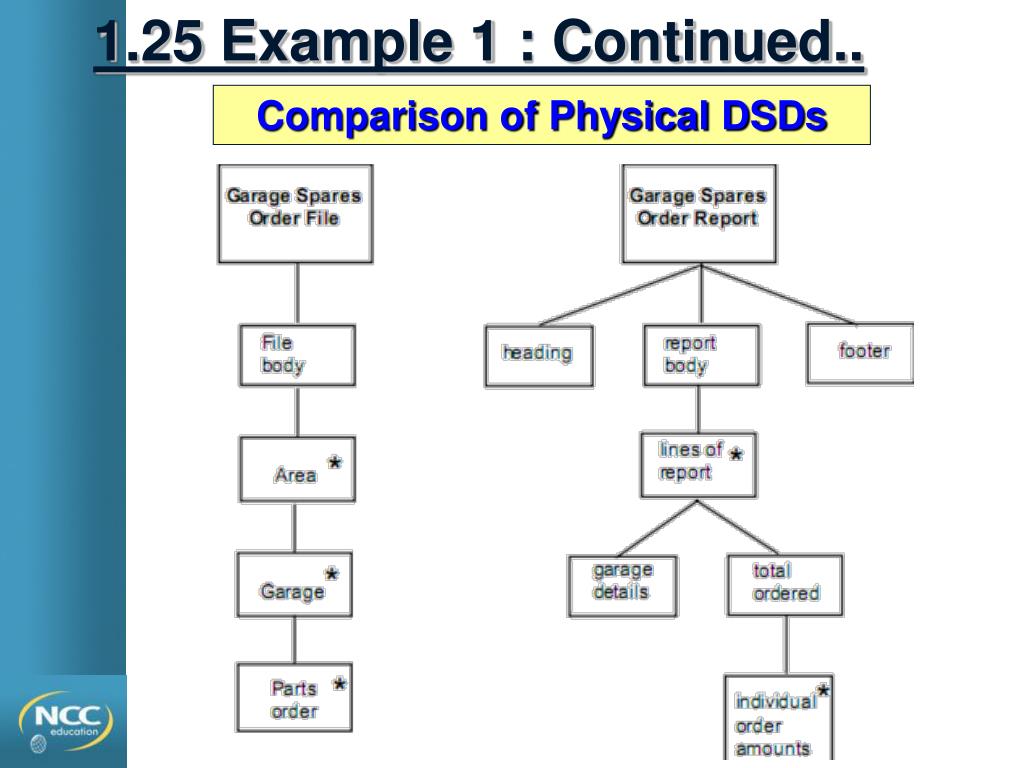 1.25 Example 1 : Continued..

Comparison of Physical DSDs

Garage Spares Order File

File body

Area *

Garage *

Parts order *

Garage Spares Order Report

heading

report body

footer

lines of report *

garage details

total ordered

individual order amounts *

NCC education